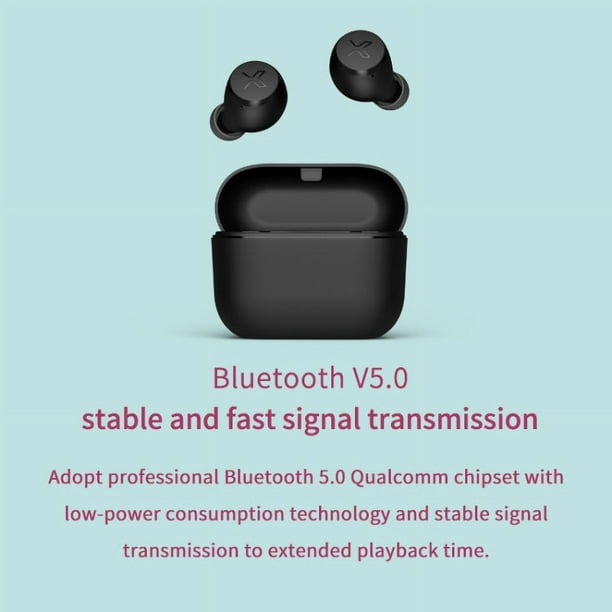 Bluetooth V5.0
stable and fast signal transmission

Adopt professional Bluetooth 5.0 Qualcomm chipset with low-power consumption technology and stable signal transmission to extended playback time.